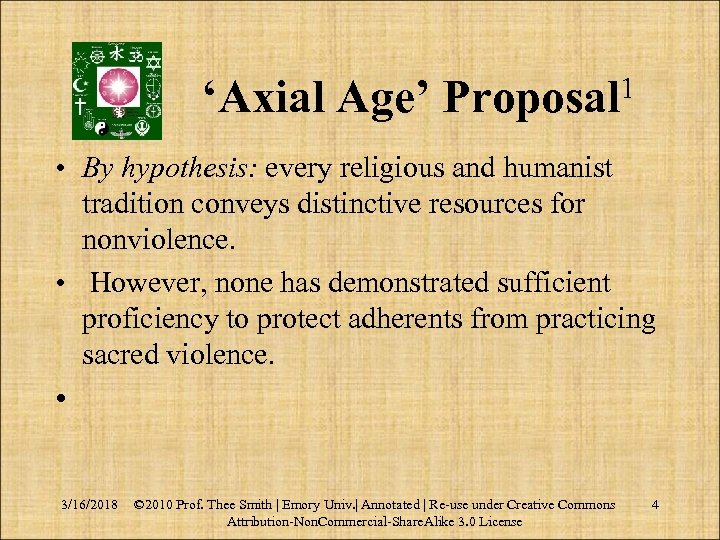 ‘Axial Age’ Proposal$^1$

• *By hypothesis:* every religious and humanist tradition conveys distinctive resources for nonviolence.

• However, none has demonstrated sufficient proficiency to protect adherents from practicing sacred violence.

•

3/16/2018 ©2010 Prof. Thee Smith | Emory Univ.| Annotated | Re-use under Creative Commons Attribution-NonCommercial-ShareAlike 3.0 License 4